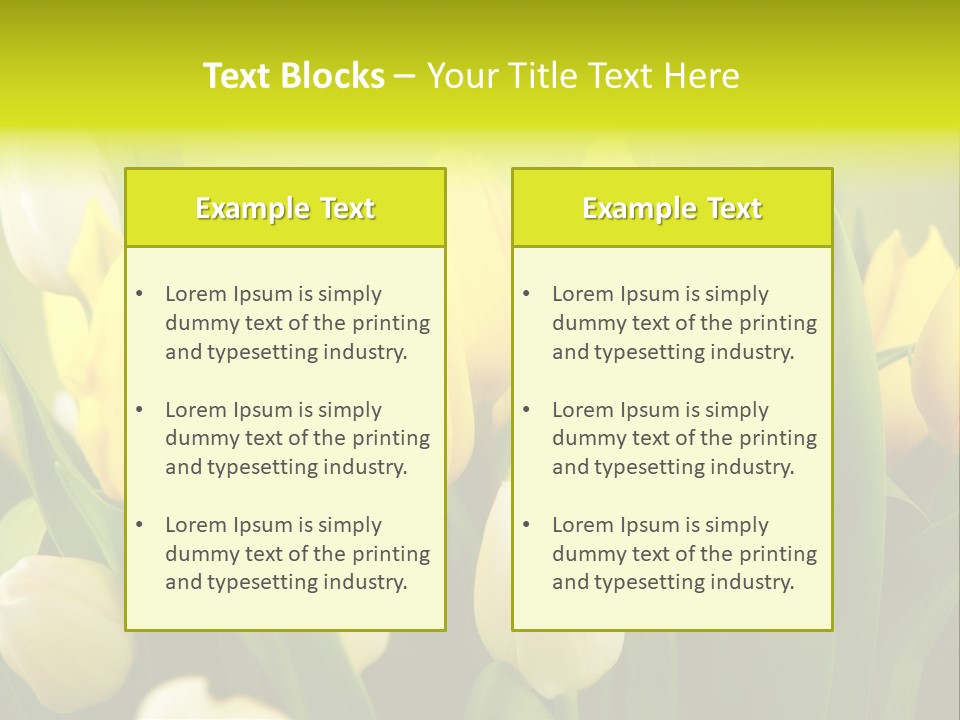 Text Blocks – Your Title Text Here

Example Text

• Lorem Ipsum is simply dummy text of the printing and typesetting industry.

• Lorem Ipsum is simply dummy text of the printing and typesetting industry.

• Lorem Ipsum is simply dummy text of the printing and typesetting industry.

Example Text

• Lorem Ipsum is simply dummy text of the printing and typesetting industry.

• Lorem Ipsum is simply dummy text of the printing and typesetting industry.

• Lorem Ipsum is simply dummy text of the printing and typesetting industry.